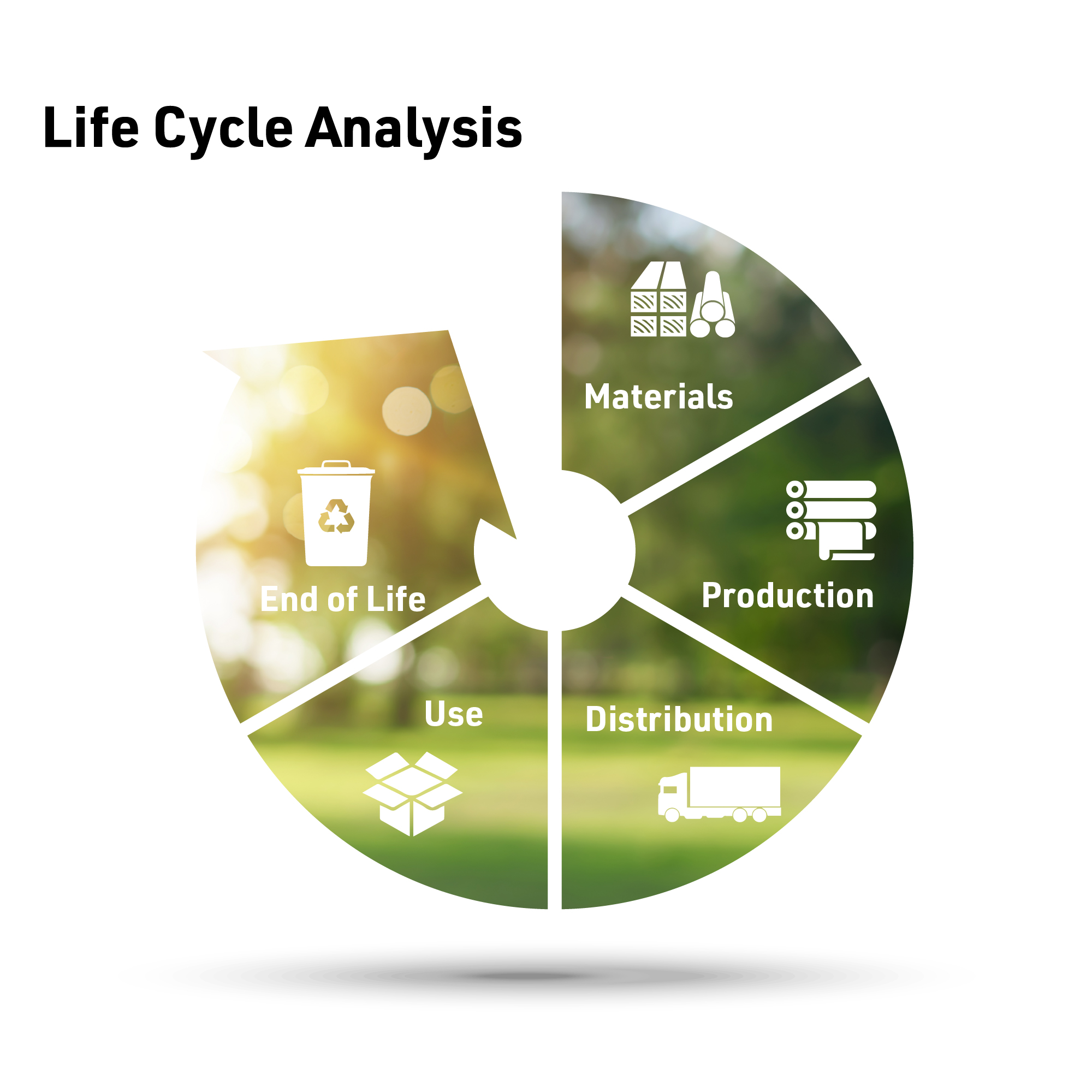 Life Cycle Analysis

Materials

Production

Distribution

Use

End of Life